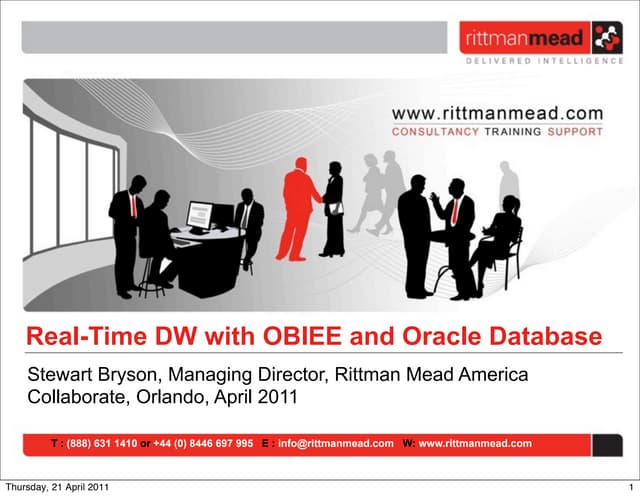 rittmanmead
DELIVERED INTELLIGENCE

www.rittmanmead.com
CONSULTANCY TRAINING SUPPORT

Real-Time DW with OBIEE and Oracle Database

Stewart Bryson, Managing Director, Rittman Mead America
Collaborate, Orlando, April 2011

T : (888) 631 1410 or +44 (0) 8446 697 995 E : info@rittmanmead.com W: www.rittmanmead.com

Thursday, 21 April 2011

1